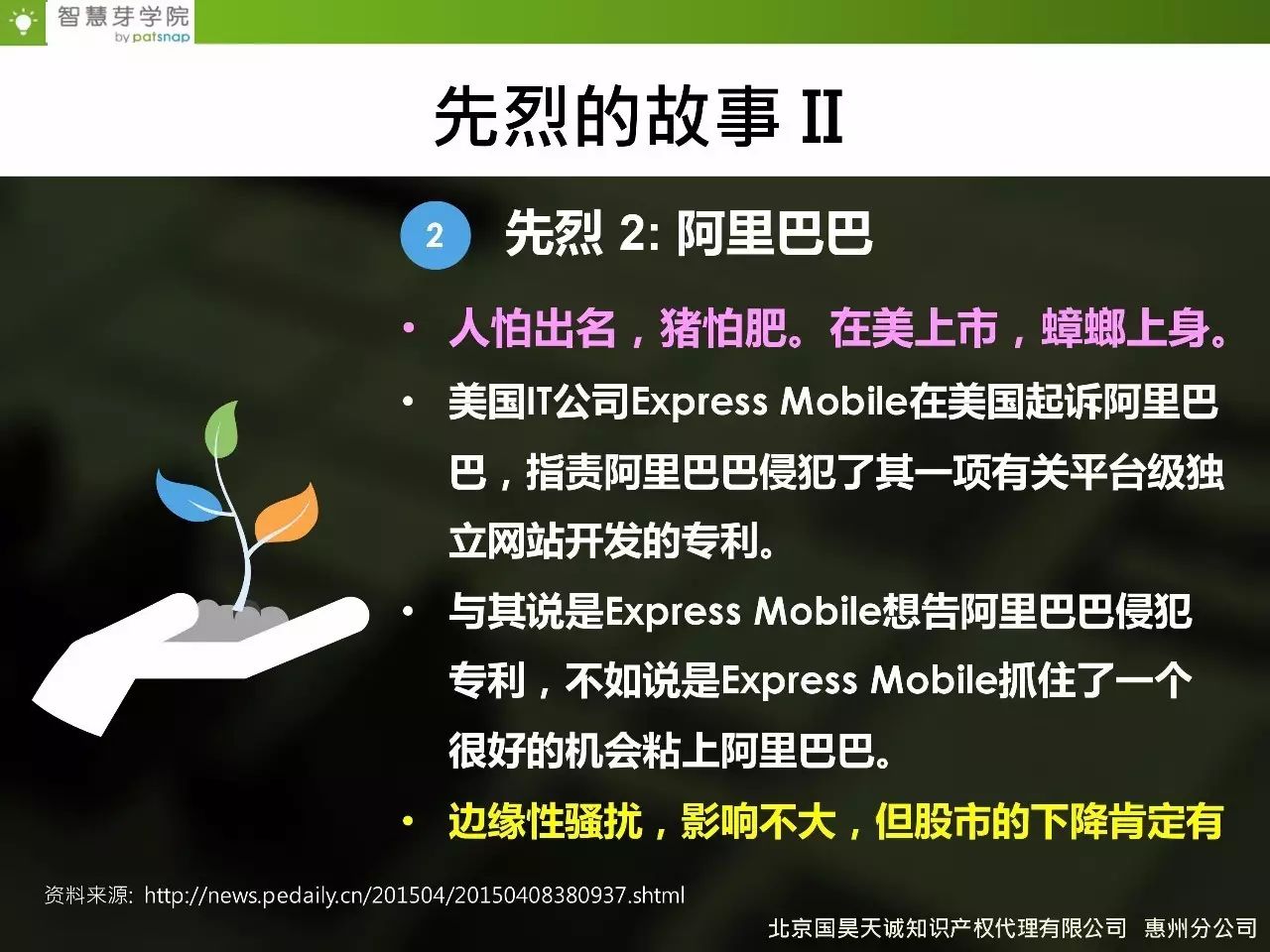 智慧芽学院
by patsnap

先烈的故事 II

2 先烈 2: 阿里巴巴

• 人怕出名，猪怕肥。在美上市，蟑螂上身。

• 美国IT公司Express Mobile在美国起诉阿里巴巴，指责阿里巴巴侵犯了其一项有关平台级独立网站开发的专利。

• 与其说是Express Mobile想告阿里巴巴侵犯专利，不如说是Express Mobile抓住了一个很好的机会粘上阿里巴巴。

• 边缘性骚扰，影响不大，但股市的下降肯定有

资料来源: http://news.pedaily.cn/201504/20150408380937.shtml

北京国昊天诚知识产权代理有限公司 惠州分公司